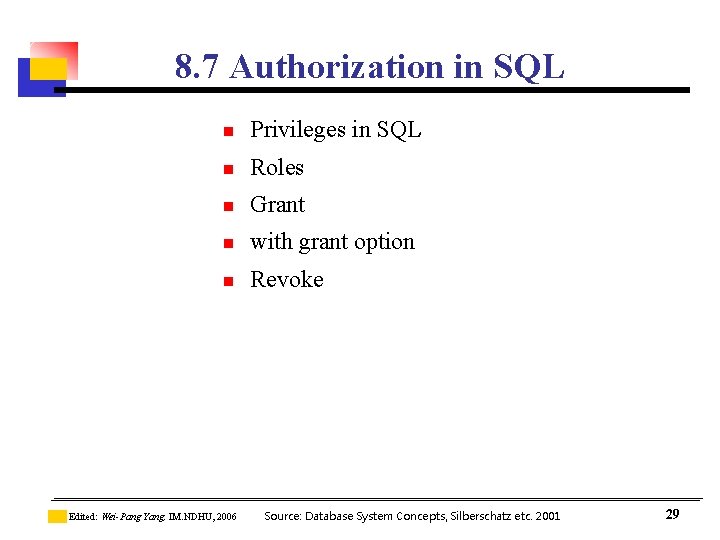 8.7 Authorization in SQL

- Privileges in SQL
- Roles
- Grant
- with grant option
- Revoke

Edited: Wei-Pang Yang, IM.NDHU, 2006 Source: Database System Concepts, Silberschatz etc. 2001 29